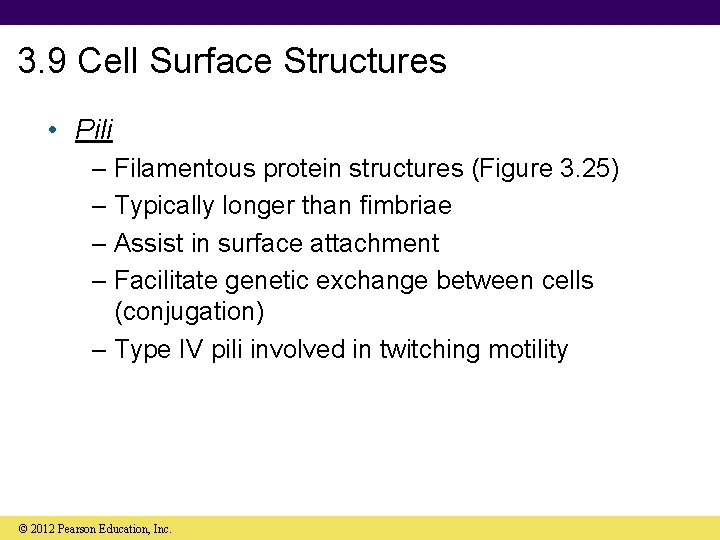 3.9 Cell Surface Structures

• Pili

– Filamentous protein structures (Figure 3.25)

– Typically longer than fimbriae

– Assist in surface attachment

– Facilitate genetic exchange between cells (conjugation)

– Type IV pili involved in twitching motility

© 2012 Pearson Education, Inc.